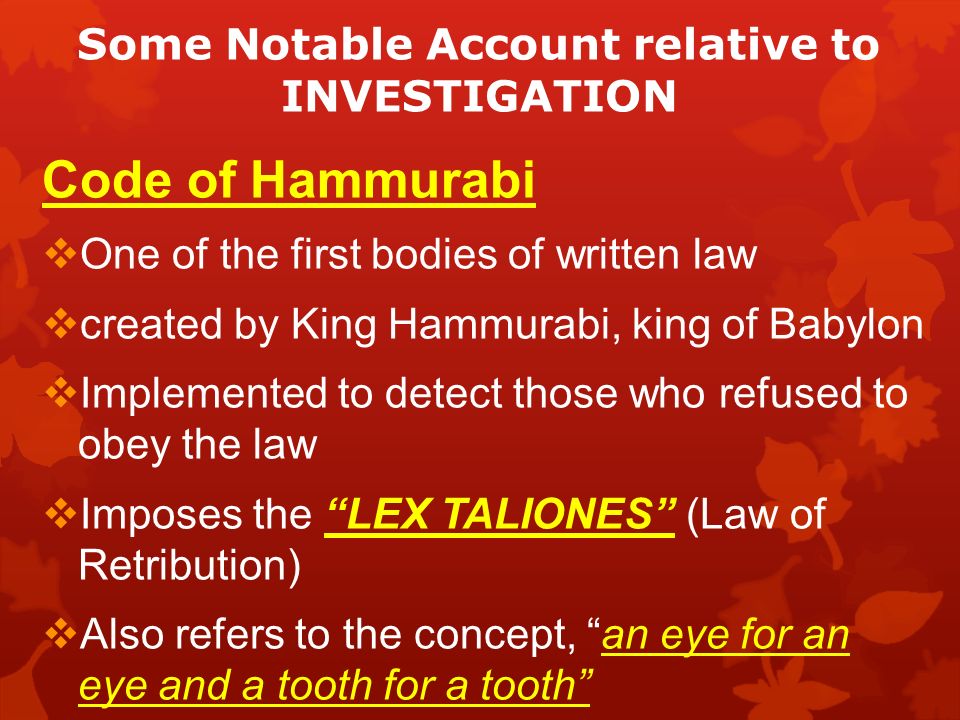 Some Notable Account relative to INVESTIGATION

Code of Hammurabi

❖One of the first bodies of written law

❖created by King Hammurabi, king of Babylon

❖Implemented to detect those who refused to obey the law

❖Imposes the “LEX TALIONES” (Law of Retribution)

❖Also refers to the concept, “an eye for an eye and a tooth for a tooth”